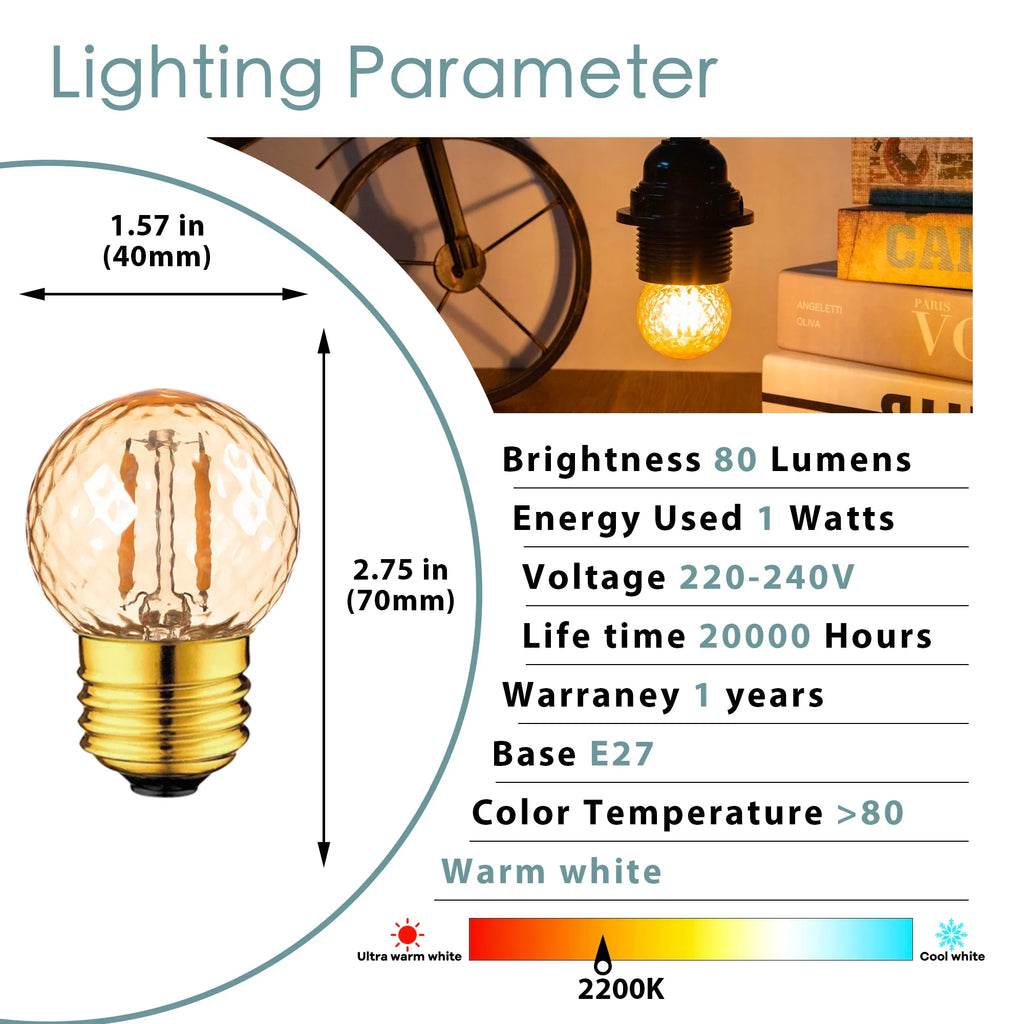 Lighting Parameter

1.57 in (40mm)

2.75 in (70mm)

CA

ANGELETTI OLIVA

PARIS VO

Brightness 80 Lumens

Energy Used 1 Watts

Voltage 220-240V

Life time 20000 Hours

Warraney 1 years

Base E27

Color Temperature >80

Warm white

Ultra warm white

Cool white

2200K